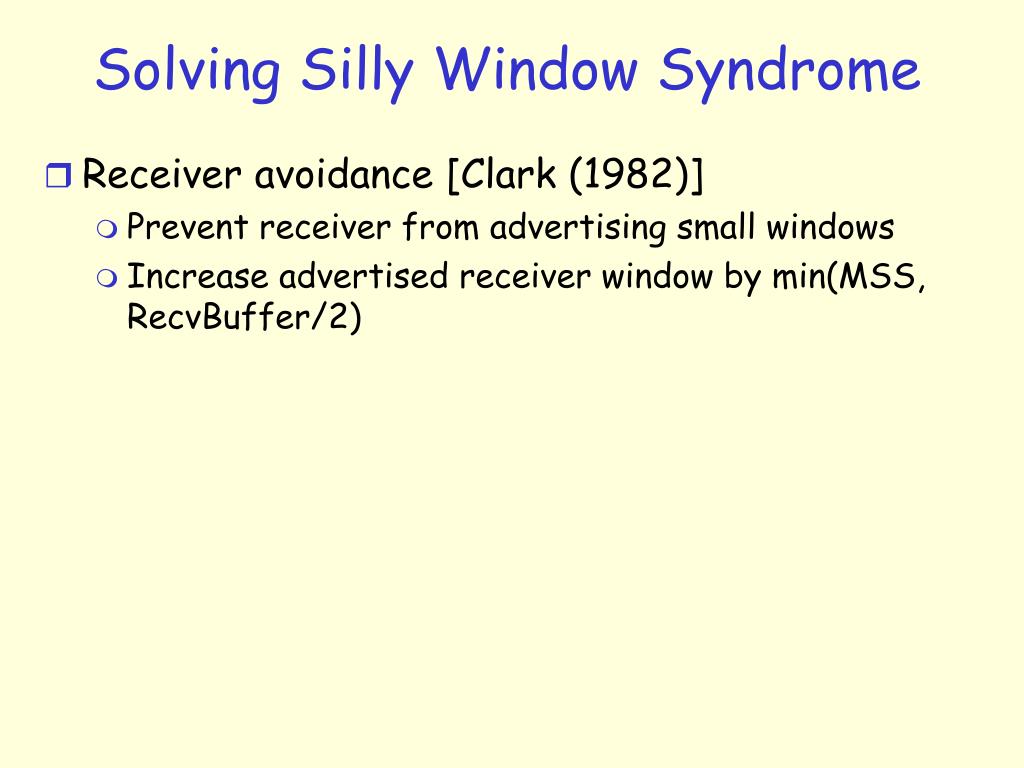 Solving Silly Window Syndrome

Receiver avoidance [Clark (1982)]

Prevent receiver from advertising small windows

Increase advertised receiver window by min(MSS, RecvBuffer/2)